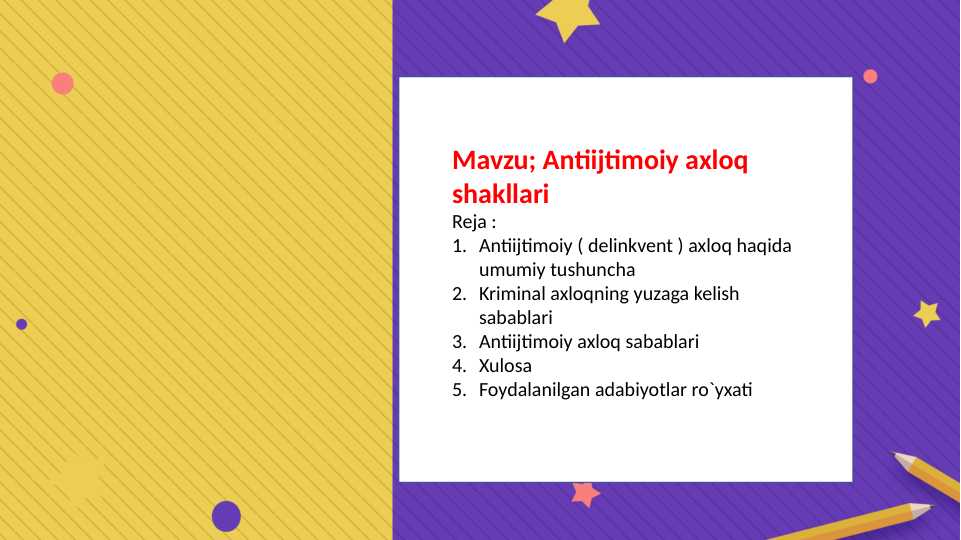 Mavzu; Antiijtimoiy axloq shakllari
Reja :
1. Antiijtimoiy ( delinkvent ) axloq haqida umumiy tushuncha
2. Kriminal axloqning yuzaga kelish sabablari
3. Antiijtimoiy axloq sabablari
4. Xulosa
5. Foydalanilgan adabiyotlar ro`yxati